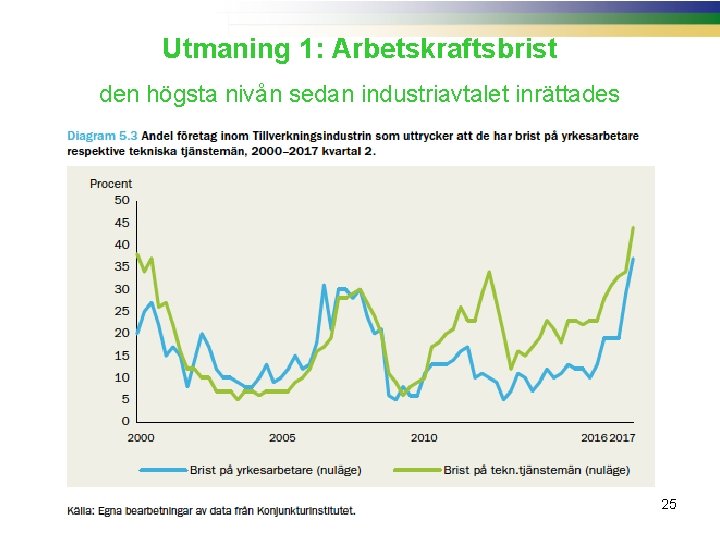 Utmaning 1: Arbetskraftsbrist

den högsta nivån sedan industriavtalet inrättades

Diagram 5.3 Andel företag inom Tillverkningsindustrin som uttrycker att de har brist på yrkesarbetare respektive tekniska tjänstemän, 2000–2017 kvartal 2.

Procent
50
45
40
35
30
25
20
15
10
5
0
2000
2005
2010
2016 2017

Brist på yrkesarbetare (nuläge)
Brist på tekn.tjänstemän (nuläge)

Källa: Egna bearbetningar av data från Konjunkturinstitutet.

25